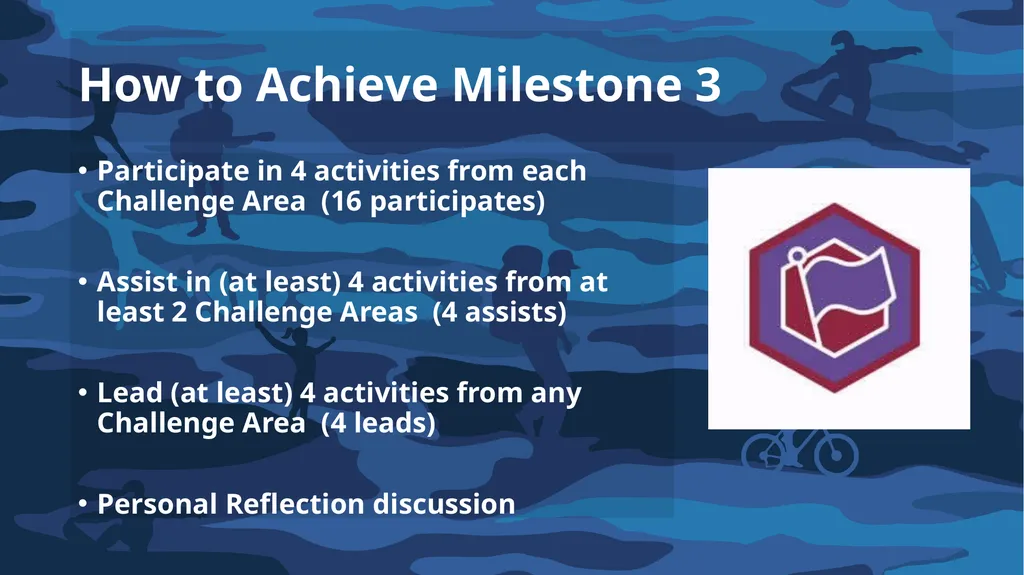 How to Achieve Milestone 3

• Participate in 4 activities from each Challenge Area (16 participates)

• Assist in (at least) 4 activities from at least 2 Challenge Areas (4 assists)

• Lead (at least) 4 activities from any Challenge Area (4 leads)

• Personal Reflection discussion